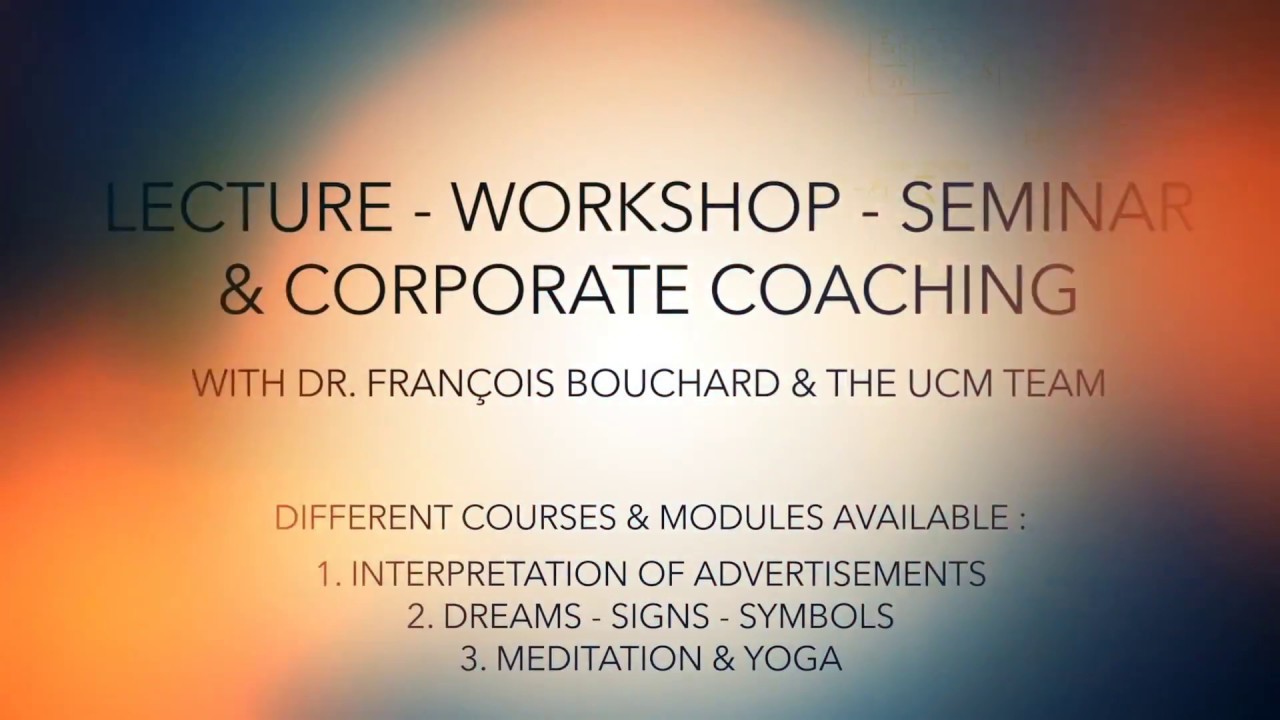 LECTURE - WORKSHOP - SEMINAR
& CORPORATE COACHING

WITH DR. FRANÇOIS BOUCHARD & THE UCM TEAM

DIFFERENT COURSES & MODULES AVAILABLE :

1. INTERPRETATION OF ADVERTISEMENTS
2. DREAMS - SIGNS - SYMBOLS
3. MEDITATION & YOGA